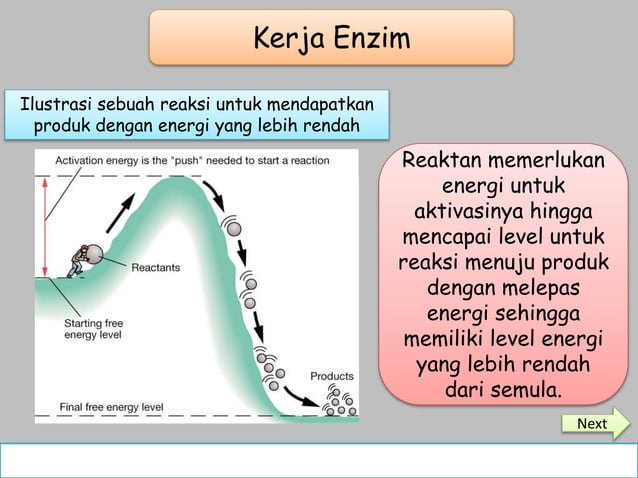 Kerja Enzim

Ilustrasi sebuah reaksi untuk mendapatkan produk dengan energi yang lebih rendah

Activation energy is the "push" needed to start a reaction

Reactants

Starting free energy level

Products

Final free energy level

Reaktan memerlukan energi untuk aktivasinya hingga mencapai level untuk reaksi menuju produk dengan melepas energi sehingga memiliki level energi yang lebih rendah dari semula.

Next